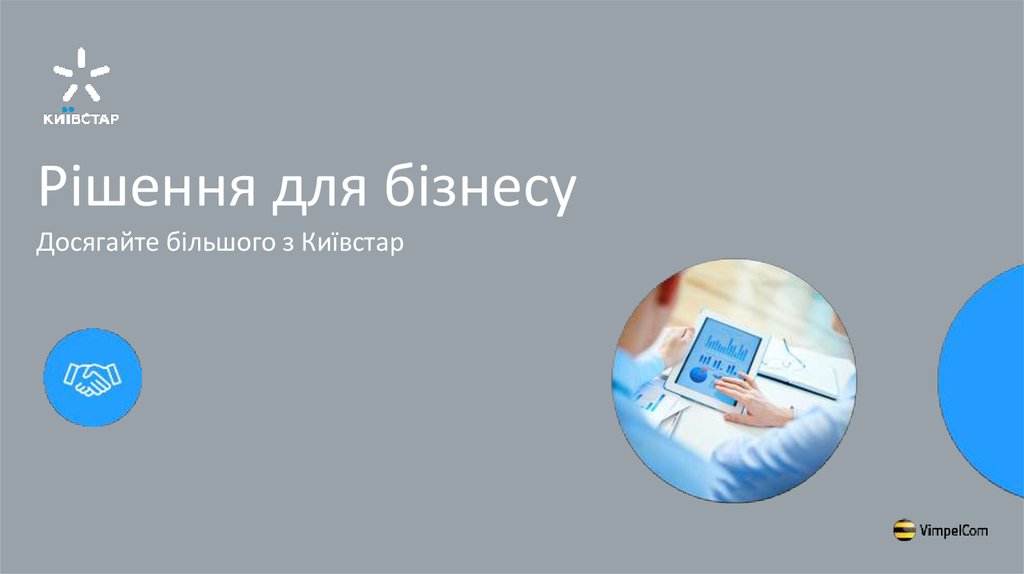 КИЇВСТАР

Рішення для бізнесу

Досягайте більшого з Київстар

VimpelCom